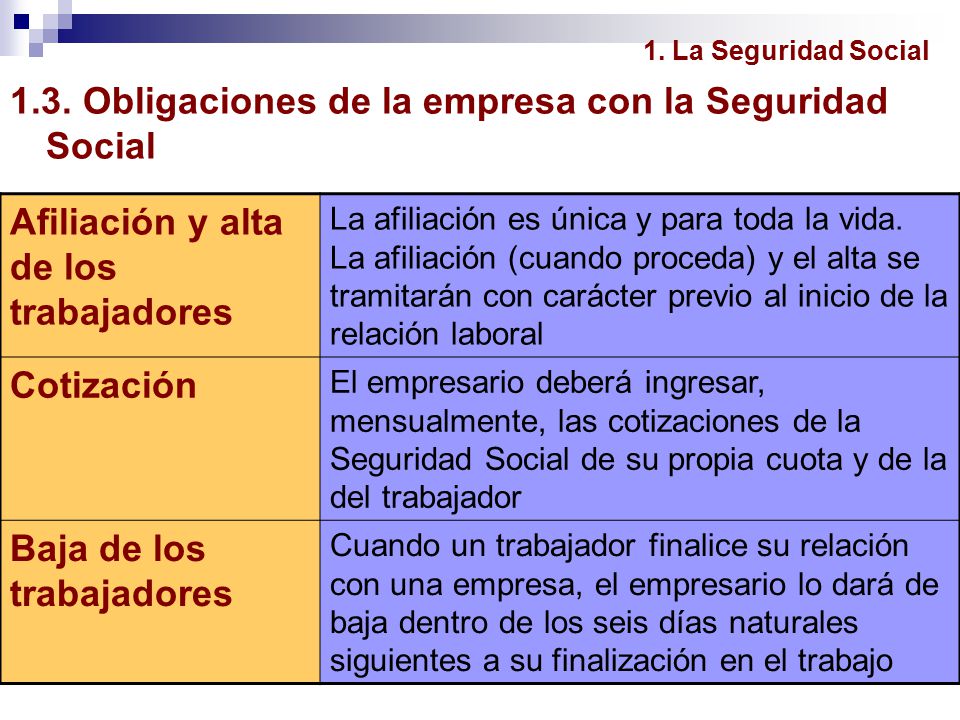 1. La Seguridad Social

1.3. Obligaciones de la empresa con la Seguridad Social

| | |
|---|---|
| Afiliación y alta de los trabajadores | La afiliación es única y para toda la vida. La afiliación (cuando proceda) y el alta se tramitarán con carácter previo al inicio de la relación laboral |
| Cotización | El empresario deberá ingresar, mensualmente, las cotizaciones de la Seguridad Social de su propia cuota y de la del trabajador |
| Baja de los trabajadores | Cuando un trabajador finalice su relación con una empresa, el empresario lo dará de baja dentro de los seis días naturales siguientes a su finalización en el trabajo |